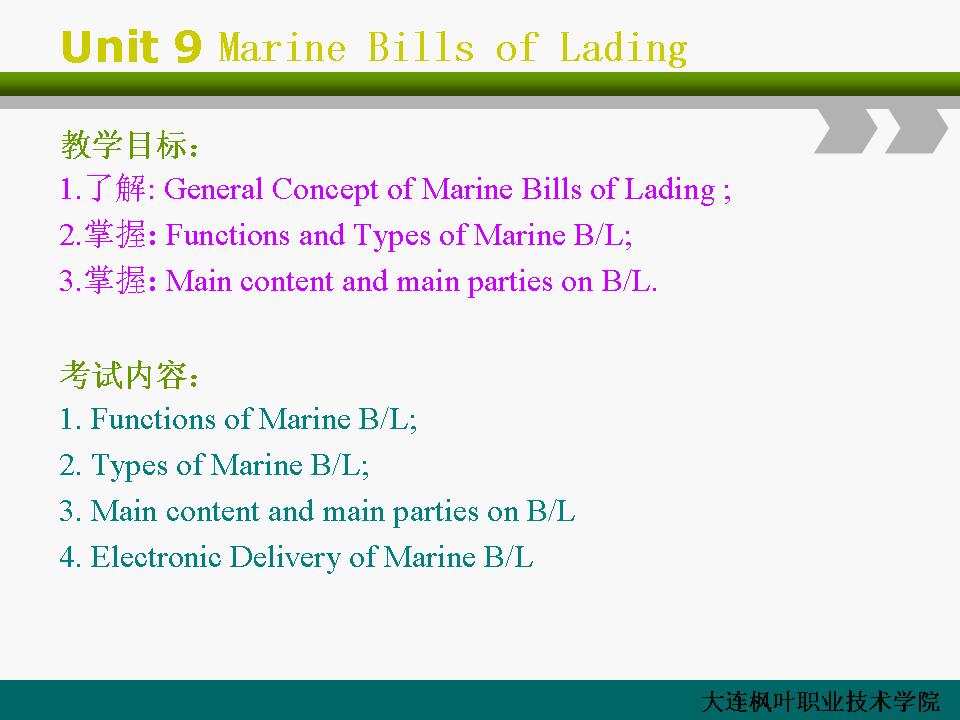 Unit 9 Marine Bills of Lading

教学目标：
1.了解: General Concept of Marine Bills of Lading ;
2.掌握: Functions and Types of Marine B/L;
3.掌握: Main content and main parties on B/L.

考试内容：
1. Functions of Marine B/L;
2. Types of Marine B/L;
3. Main content and main parties on B/L
4. Electronic Delivery of Marine B/L

大连枫叶职业技术学院